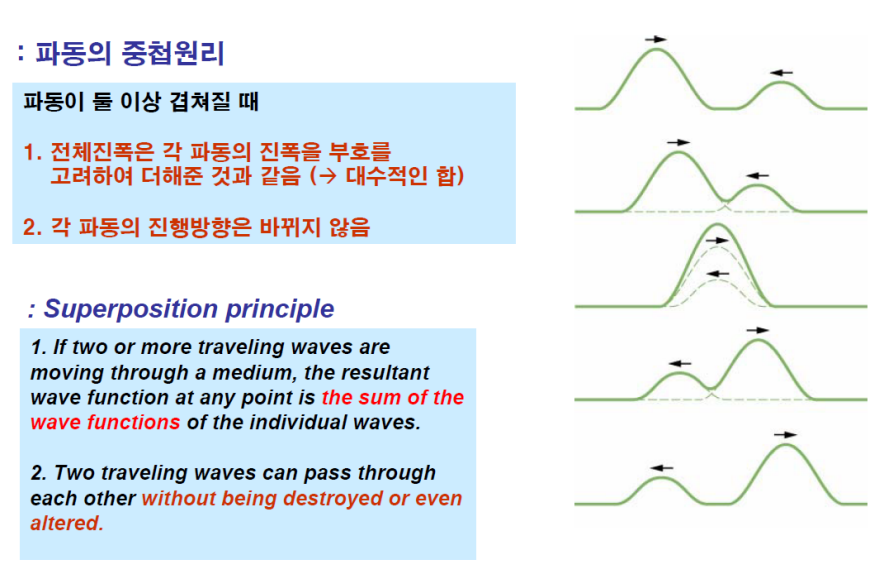 : 파동의 중첩원리

파동이 둘 이상 겹쳐질 때

1. 전체진폭은 각 파동의 진폭을 부호를 고려하여 더해준 것과 같음 (→ 대수적인 합)

2. 각 파동의 진행방향은 바뀌지 않음

: Superposition principle

1. If two or more traveling waves are moving through a medium, the resultant wave function at any point is the sum of the wave functions of the individual waves.

2. Two traveling waves can pass through each other without being destroyed or even altered.